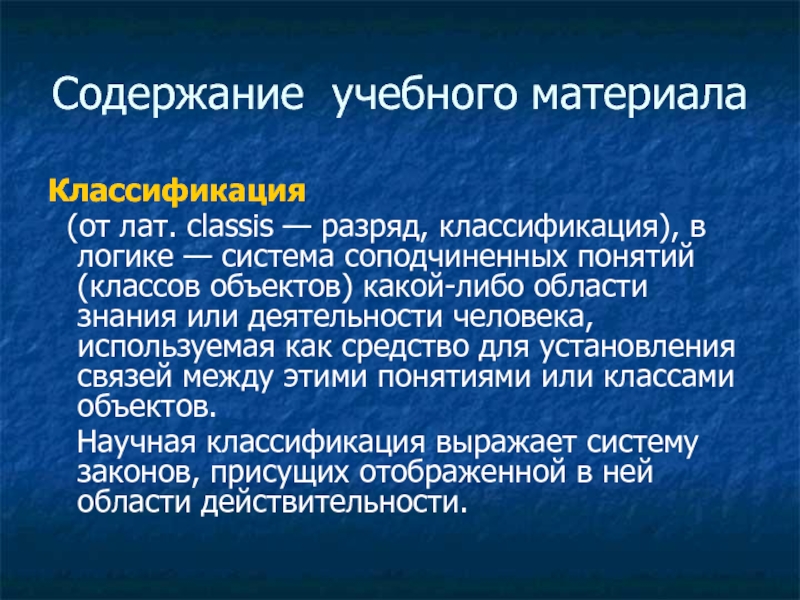 Содержание учебного материала

Классификация

(от лат. classis — разряд, классификация), в логике — система соподчиненных понятий (классов объектов) какой-либо области знания или деятельности человека, используемая как средство для установления связей между этими понятиями или классами объектов.

Научная классификация выражает систему законов, присущих отображенной в ней области действительности.